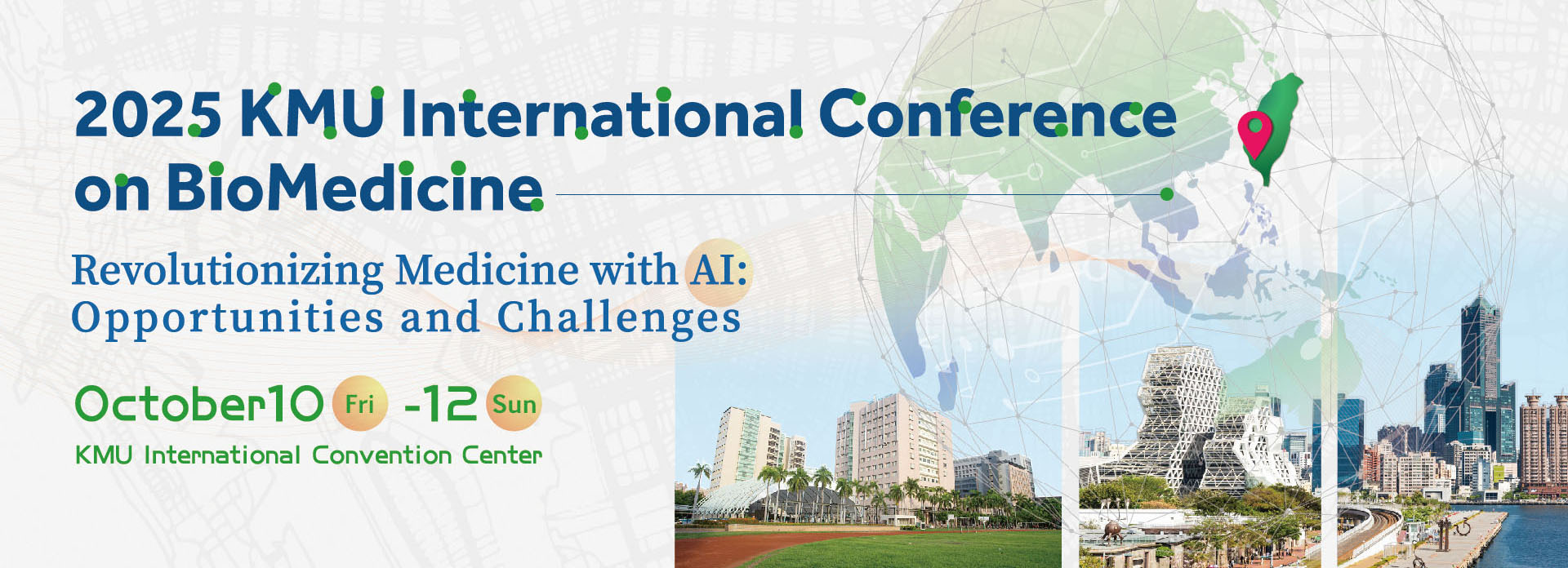 2025 KMU International Conference on BioMedicine

Revolutionizing Medicine with AI: Opportunities and Challenges

October10 Fri -12 Sun

KMU International Convention Center